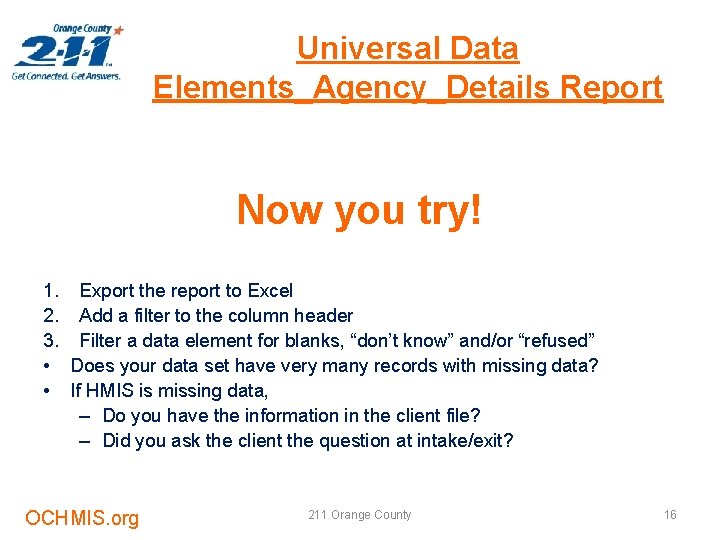 Orange County
2-1-1
Get Connected. Get Answers.

Universal Data Elements_Agency_Details Report

Now you try!

1. Export the report to Excel
2. Add a filter to the column header
3. Filter a data element for blanks, “don’t know” and/or “refused”
• Does your data set have very many records with missing data?
• If HMIS is missing data,
– Do you have the information in the client file?
– Did you ask the client the question at intake/exit?

OCHMIS.org

211 Orange County

16